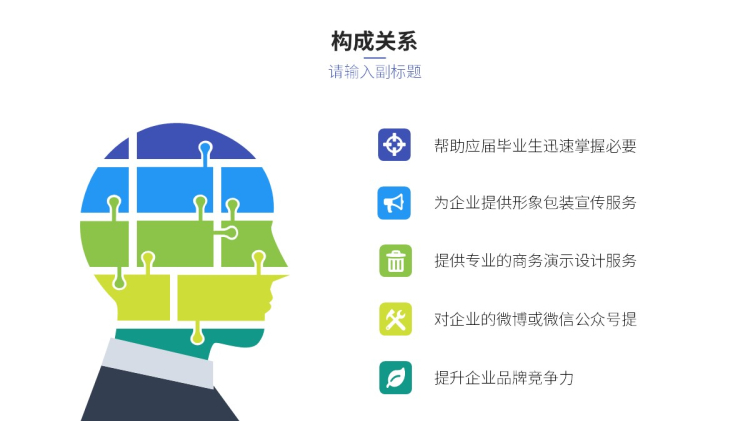 构成关系
请输入副标题

帮助应届毕业生迅速掌握必要

为企业提供形象包装宣传服务

提供专业的商务演示设计服务

对企业的微博或微信公众号提

提升企业品牌竞争力